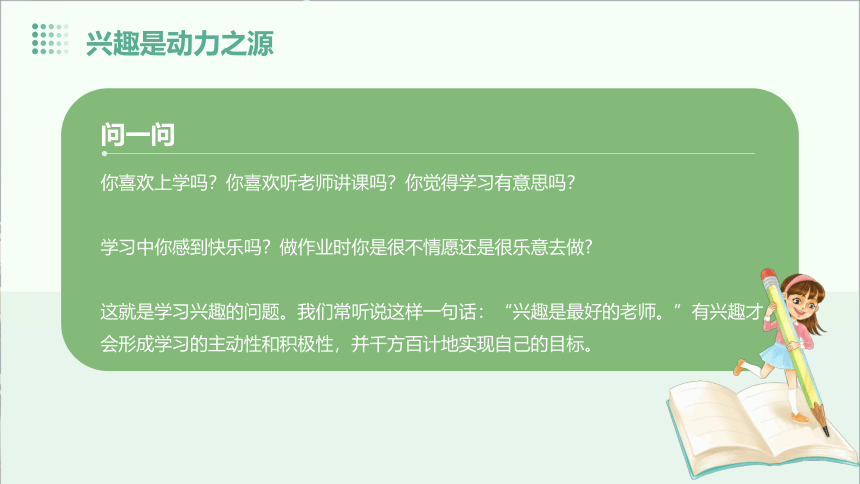 兴趣是动力之源

问一问

你喜欢上学吗？你喜欢听老师讲课吗？你觉得学习有意思吗？

学习中你感到快乐吗？做作业时你是很不情愿还是很乐意去做？

这就是学习兴趣的问题。我们常听说这样一句话：“兴趣是最好的老师。”有兴趣才会形成学习的主动性和积极性，并千方百计地实现自己的目标。